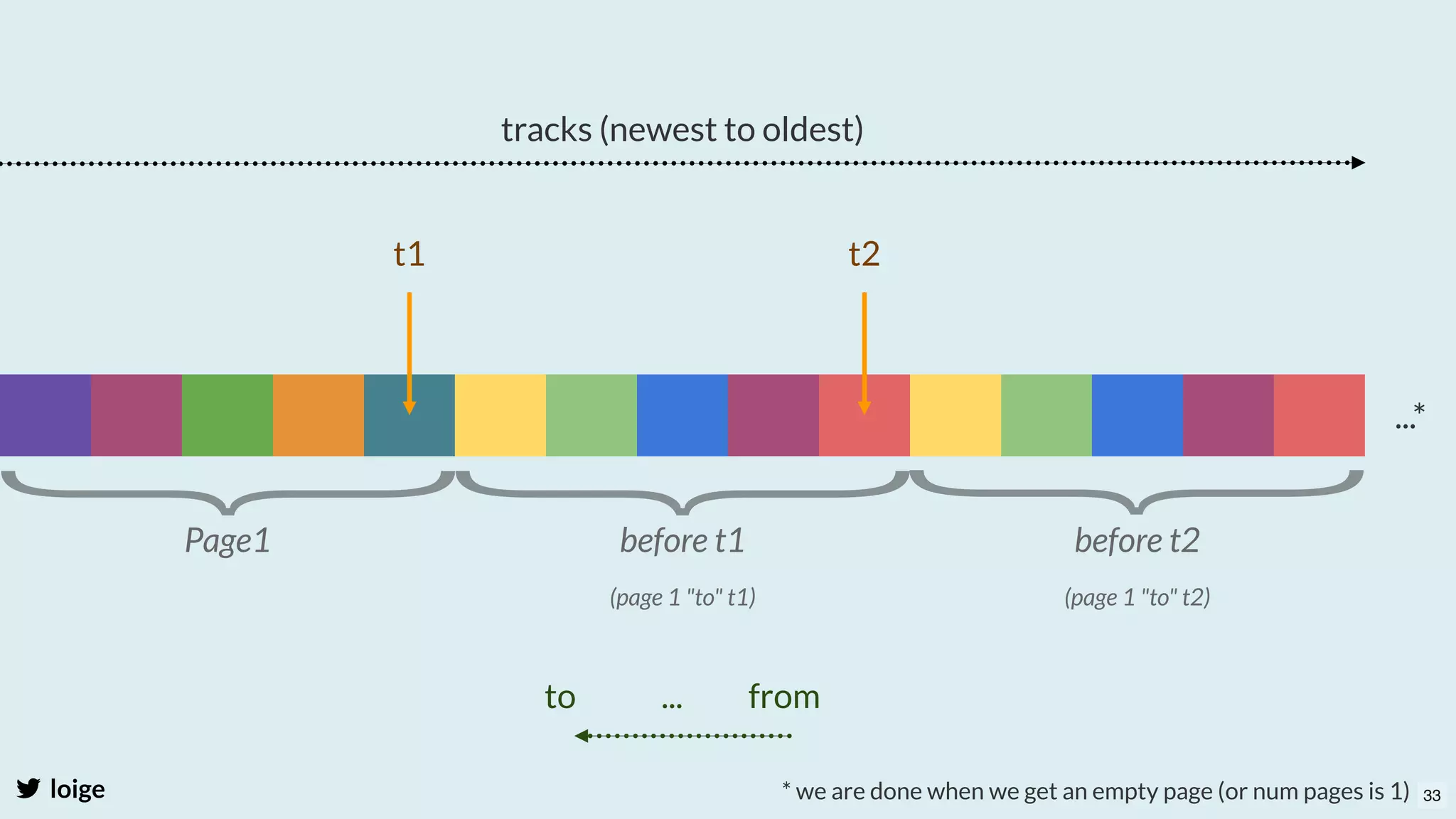 tracks (newest to oldest)

t1

t2

...*

Page1

before t1

(page 1 "to" t1)

before t2

(page 1 "to" t2)

to ... from

loige

* we are done when we get an empty page (or num pages is 1)

33